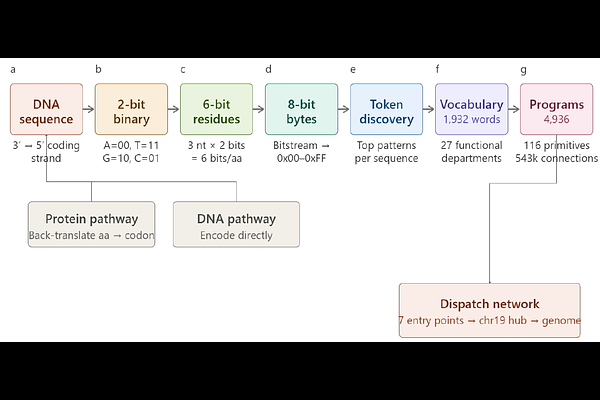 a

DNA sequence

3′ → 5′ coding strand

b

2-bit binary

A=00, T=11
G=10, C=01

c

6-bit residues

3 nt × 2 bits = 6 bits/aa

d

8-bit bytes

Bitstream → 0x00–0xFF

e

Token discovery

Top patterns per sequence

f

Vocabulary
1,932 words

27 functional departments

g

Programs
4,936

116 primitives
543k connections

Protein pathway
Back-translate aa → codon

DNA pathway
Encode directly

Dispatch network
7 entry points → chr19 hub → genome